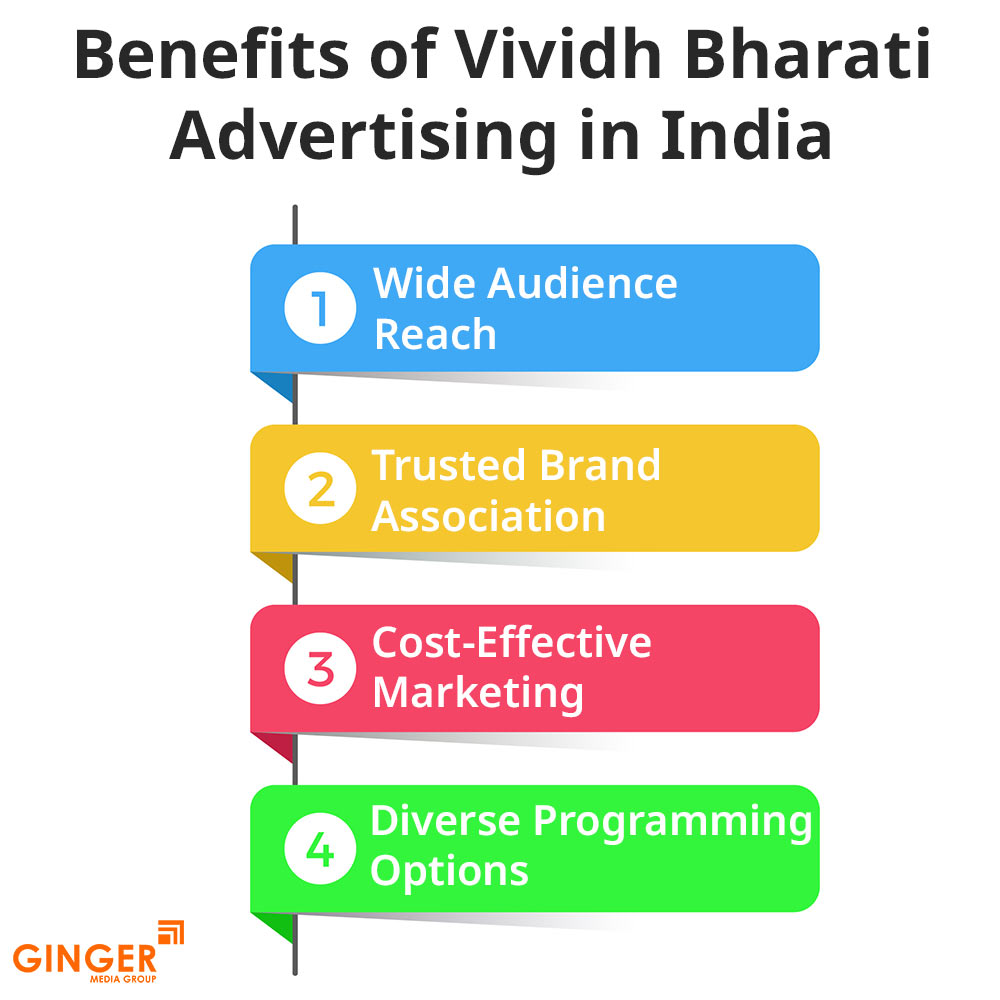 Benefits of Vividh Bharati Advertising in India

1 Wide Audience Reach

2 Trusted Brand Association

3 Cost-Effective Marketing

4 Diverse Programming Options

GINGER
MEDIA GROUP